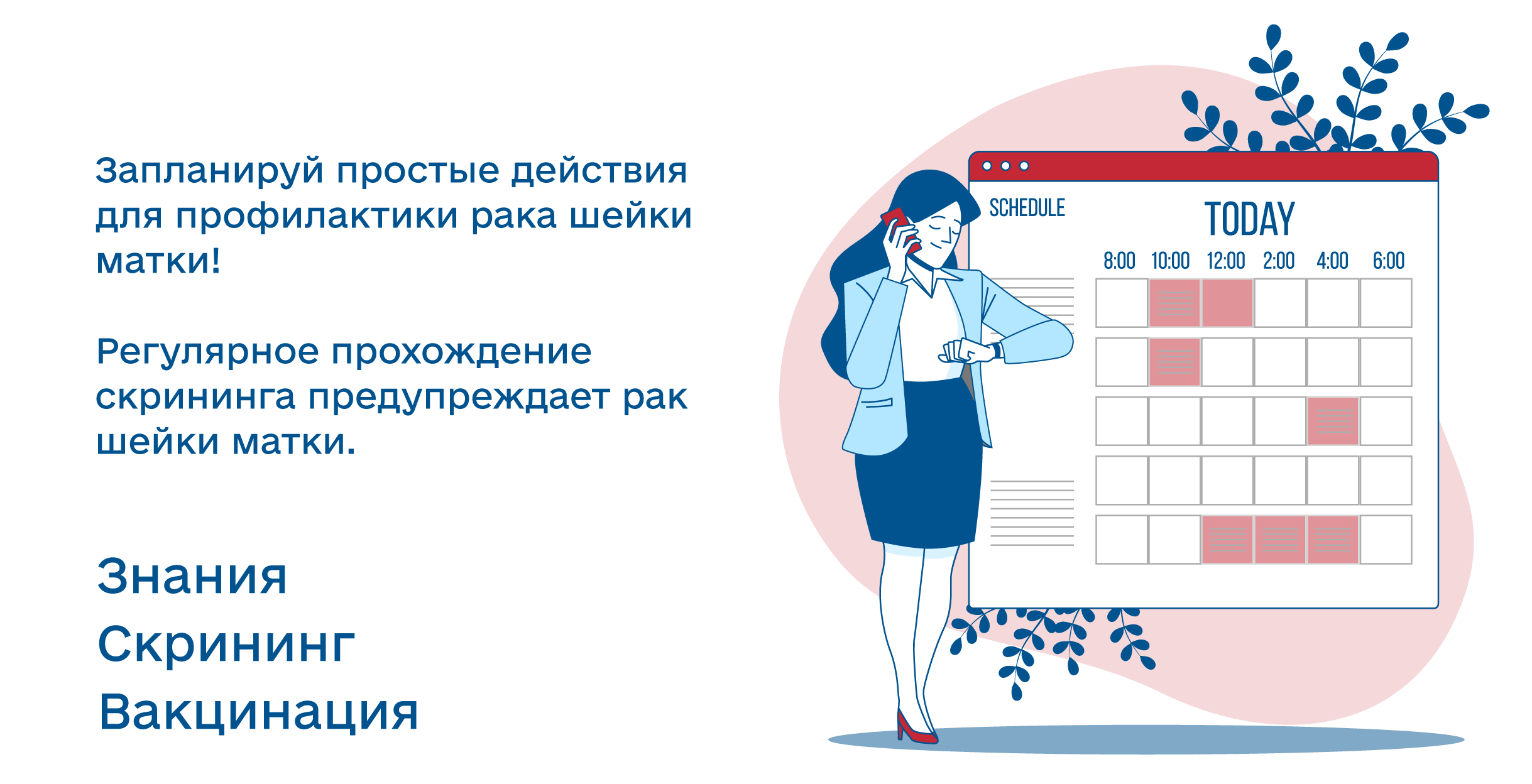 Запланируй простые действия для профилактики рака шейки матки!

Регулярное прохождение скрининга предупреждает рак шейки матки.

Знания
Скрининг
Вакцинация

SCHEDULE

TODAY

8:00 10:00 12:00 2:00 4:00 6:00